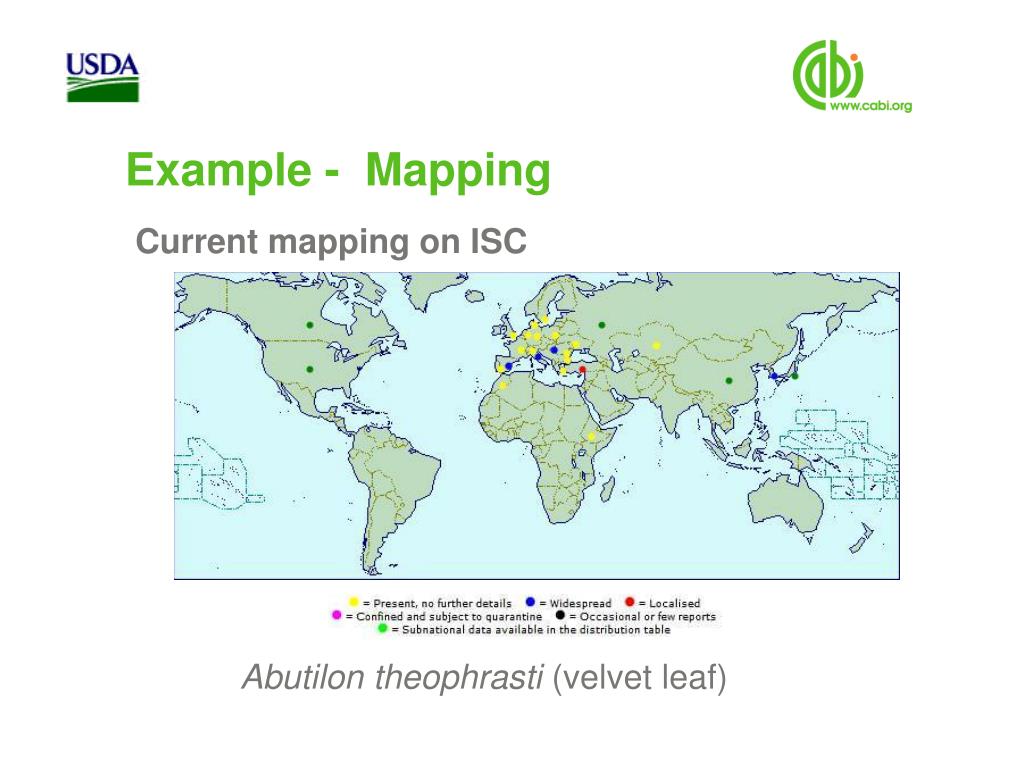 USDA

cabi
www.cabi.org

Example - Mapping

Current mapping on ISC

= Present, no further details = Widespread = Localised
= Confined and subject to quarantine = Occasional or few reports
= Subnational data available in the distribution table

Abutilon theophrasti (velvet leaf)